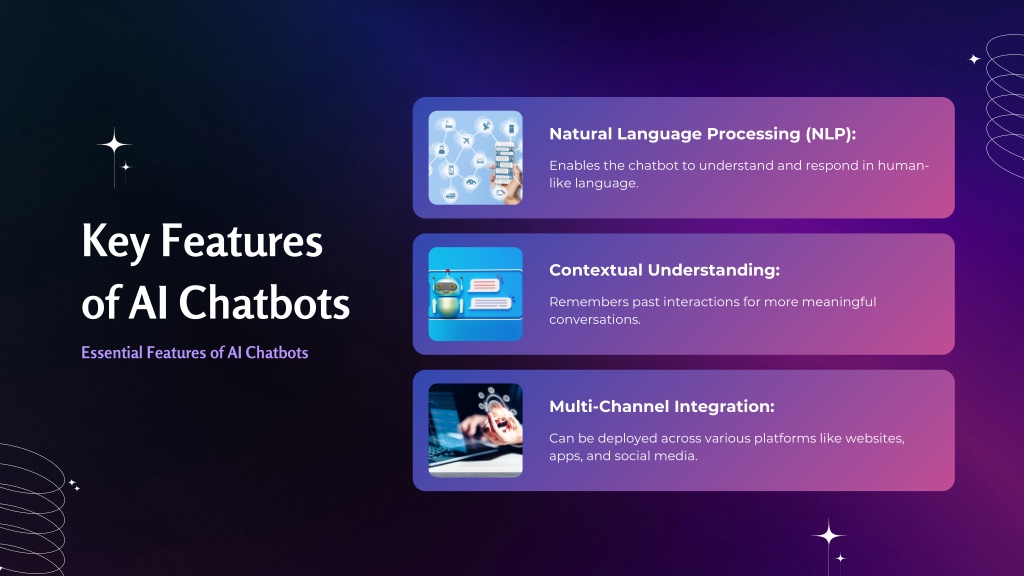 Key Features of AI Chatbots

Essential Features of AI Chatbots

Natural Language Processing (NLP):

Enables the chatbot to understand and respond in human-like language.

Contextual Understanding:

Remembers past interactions for more meaningful conversations.

Multi-Channel Integration:

Can be deployed across various platforms like websites, apps, and social media.